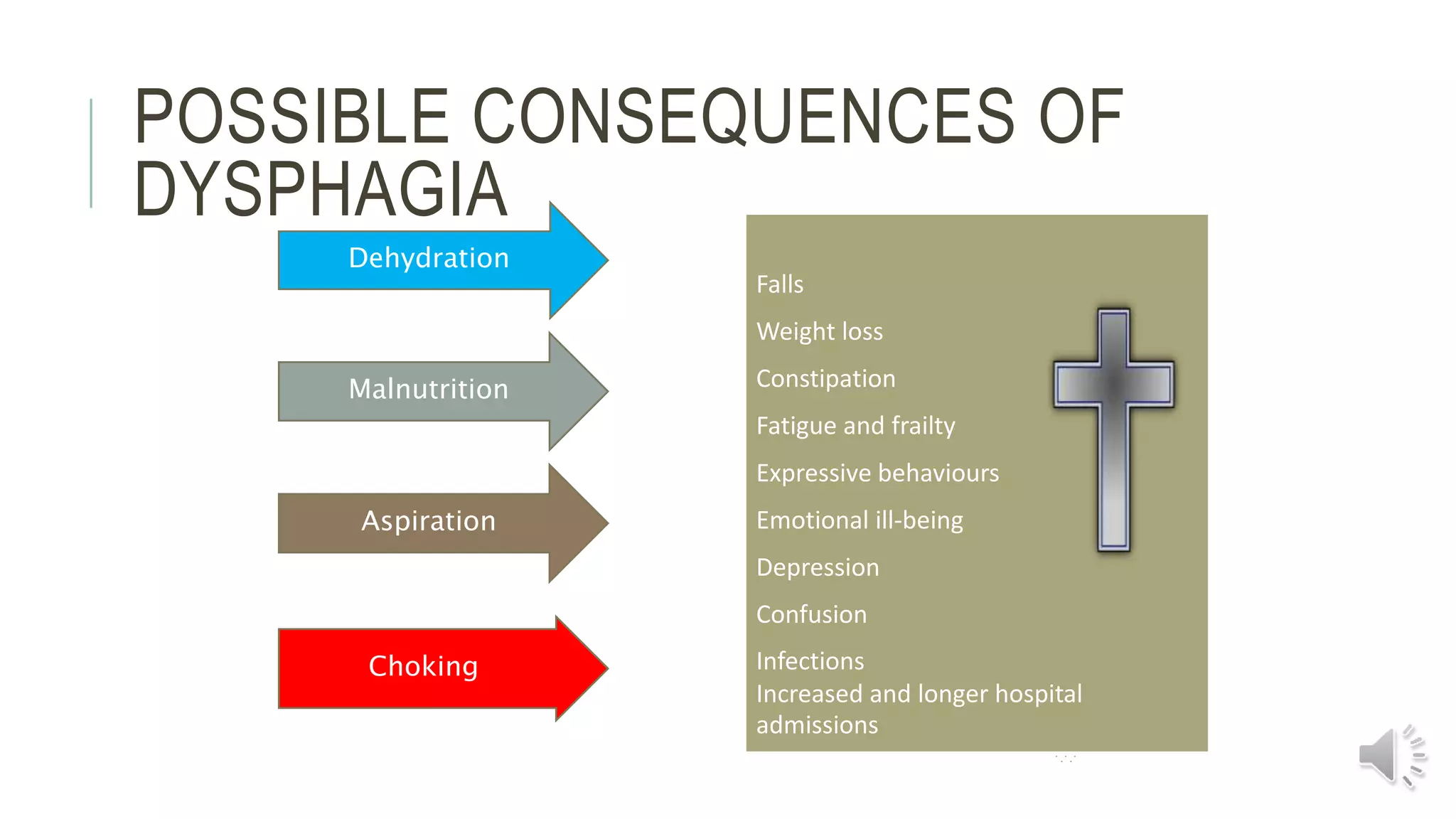 POSSIBLE CONSEQUENCES OF DYSPHAGIA

Dehydration

Malnutrition

Aspiration

Choking

Falls

Weight loss

Constipation

Fatigue and frailty

Expressive behaviours

Emotional ill-being

Depression

Confusion

Infections
Increased and longer hospital admissions